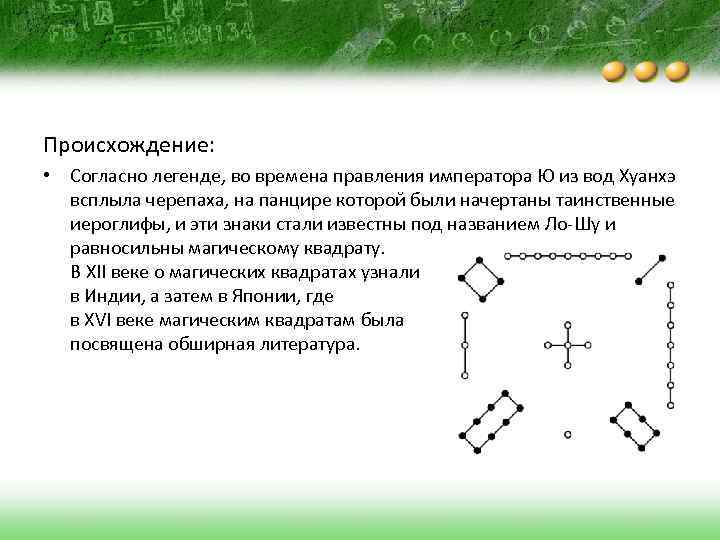 Происхождение:

• Согласно легенде, во времена правления императора Ю из вод Хуанхэ всплыла черепаха, на панцире которой были начертаны таинственные иероглифы, и эти знаки стали известны под названием Ло-Шу и равносильны магическому квадрату.
В XII веке о магических квадратах узнали в Индии, а затем в Японии, где в XVI веке магическим квадратам была посвящена обширная литература.